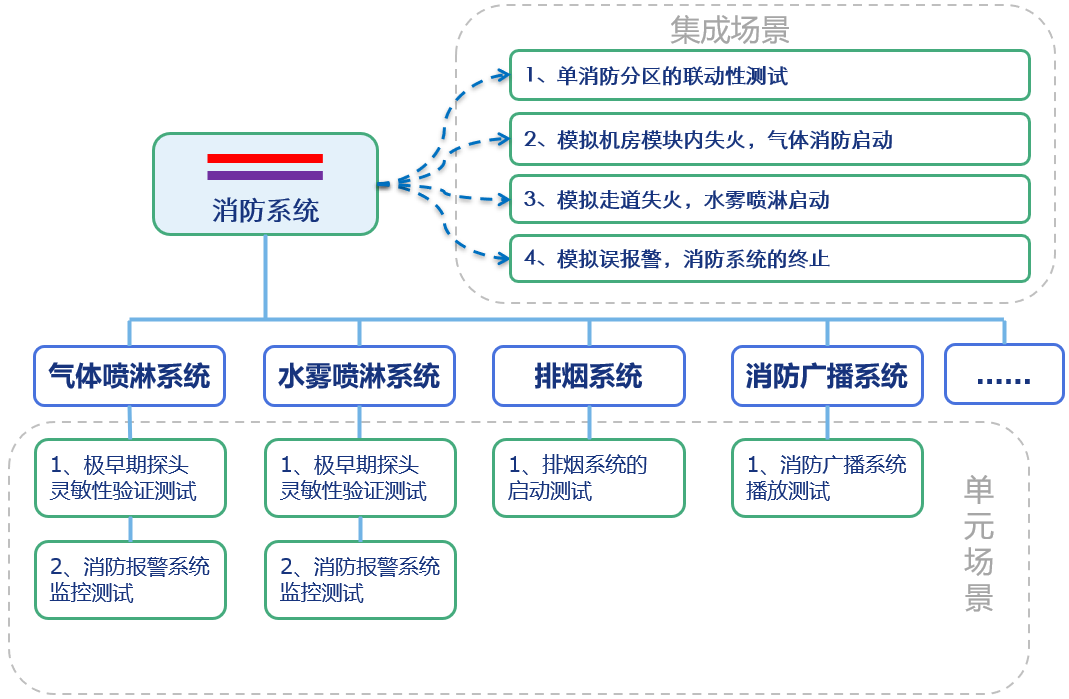 集成场景

1、单消防分区的联动性测试

2、模拟机房模块内失火，气体消防启动

3、模拟走道失火，水雾喷淋启动

4、模拟误报警，消防系统的终止

消防系统

气体喷淋系统

水雾喷淋系统

排烟系统

消防广播系统

……

1、极早期探头灵敏性验证测试

2、消防报警系统监控测试

1、极早期探头灵敏性验证测试

2、消防报警系统监控测试

1、排烟系统的启动测试

1、消防广播系统播放测试

单元场景